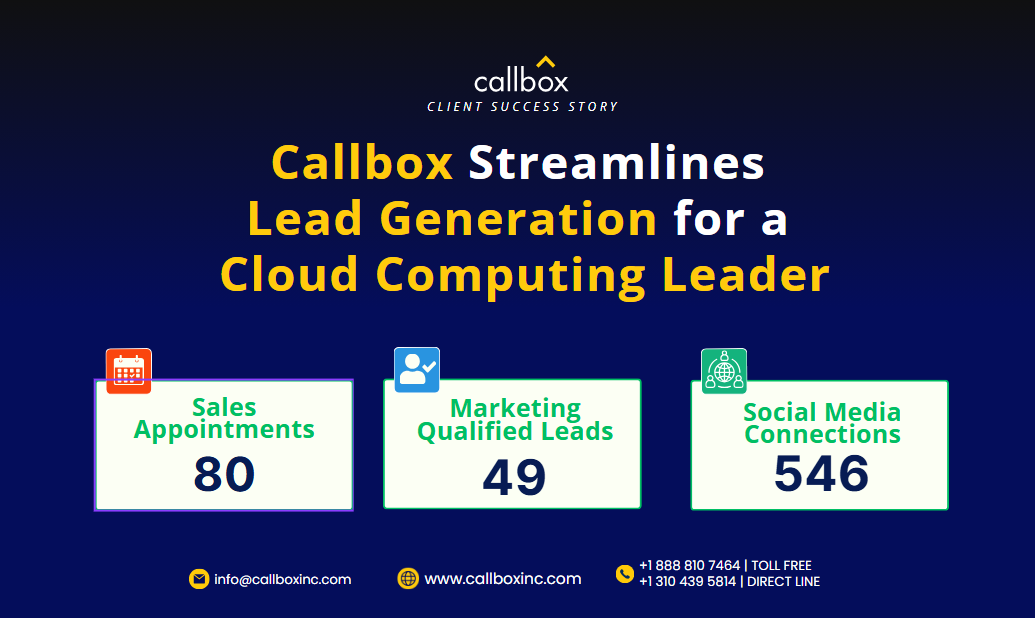 callbox
CLIENT SUCCESS STORY

Callbox Streamlines Lead Generation for a Cloud Computing Leader

Sales Appointments
80

Marketing Qualified Leads
49

Social Media Connections
546

info@callboxinc.com

www.callboxinc.com

+1 888 810 7464 | TOLL FREE
+1 310 439 5814 | DIRECT LINE